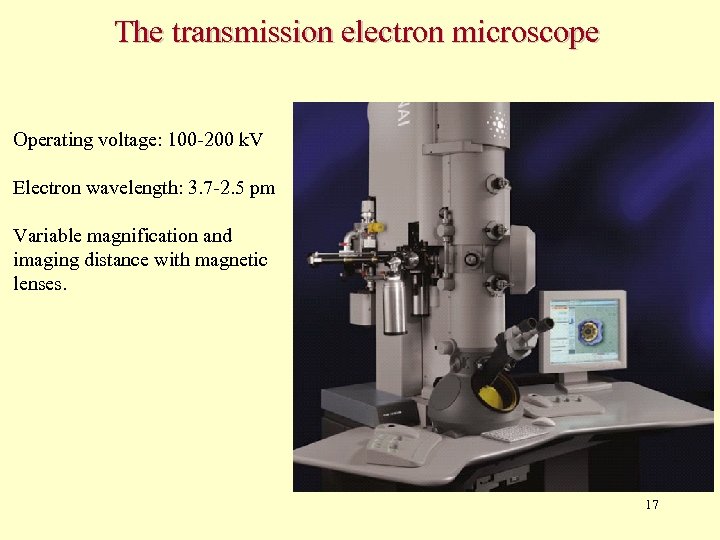 The transmission electron microscope

Operating voltage: 100-200 kV

Electron wavelength: 3.7-2.5 pm

Variable magnification and imaging distance with magnetic lenses.

17